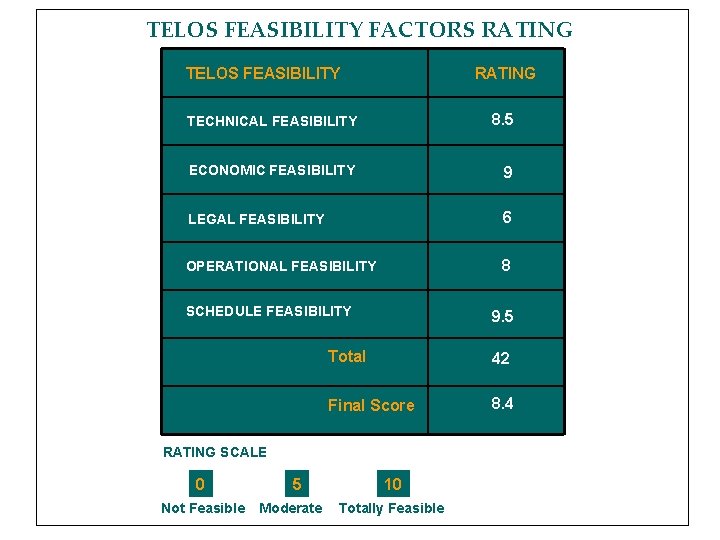 TELOS FEASIBILITY FACTORS RATING

| TELOS FEASIBILITY | RATING |
|---|---|
| TECHNICAL FEASIBILITY | 8.5 |
| ECONOMIC FEASIBILITY | 9 |
| LEGAL FEASIBILITY | 6 |
| OPERATIONAL FEASIBILITY | 8 |
| SCHEDULE FEASIBILITY | 9.5 |
| Total | 42 |
| Final Score | 8.4 |

RATING SCALE

0 Not Feasible

5 Moderate

10 Totally Feasible